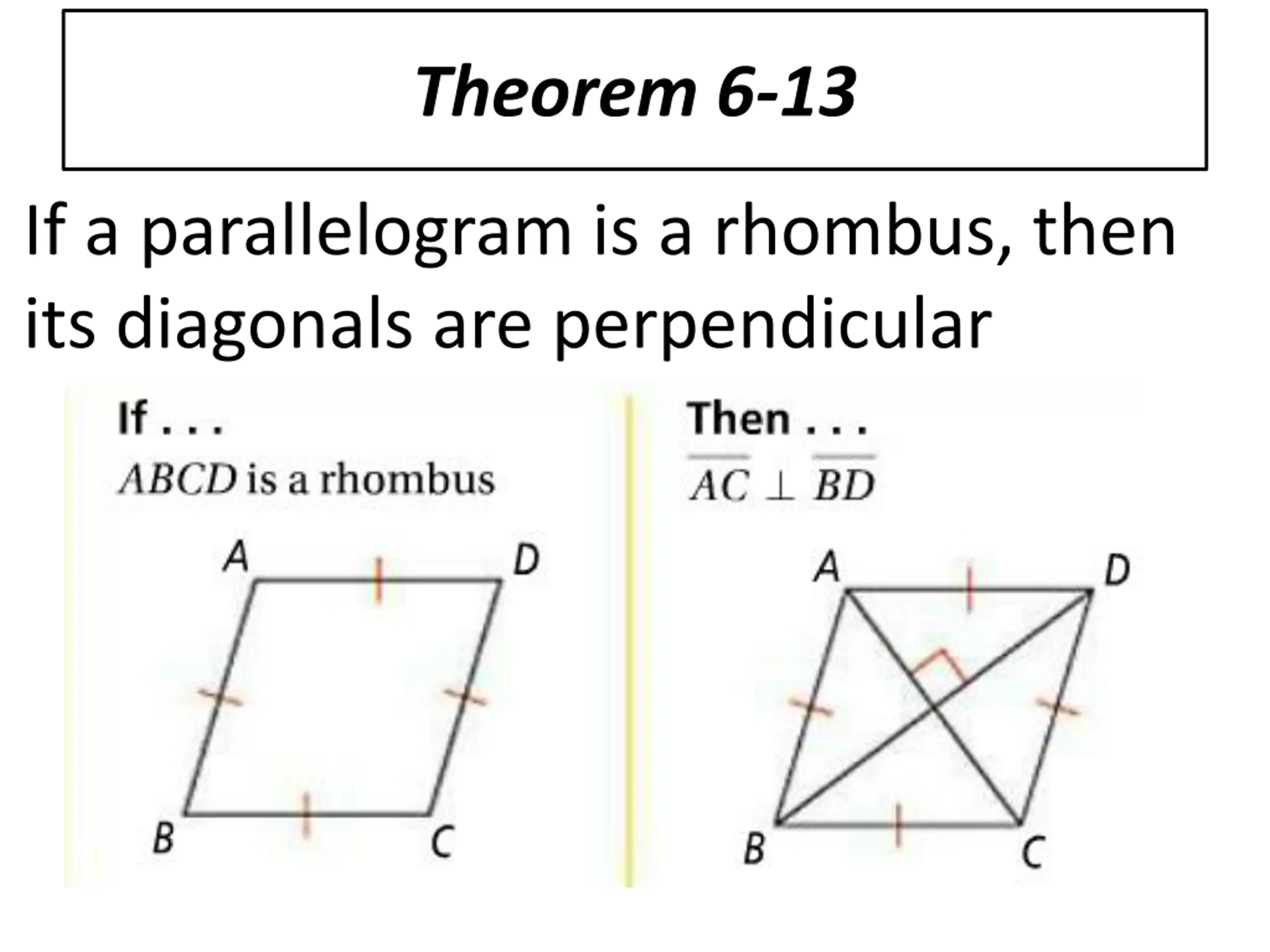 Theorem 6-13

If a parallelogram is a rhombus, then its diagonals are perpendicular

If . . .
$ABCD$ is a rhombus

A D B C

Then . . .
$\overline{AC} \perp \overline{BD}$

A D B C